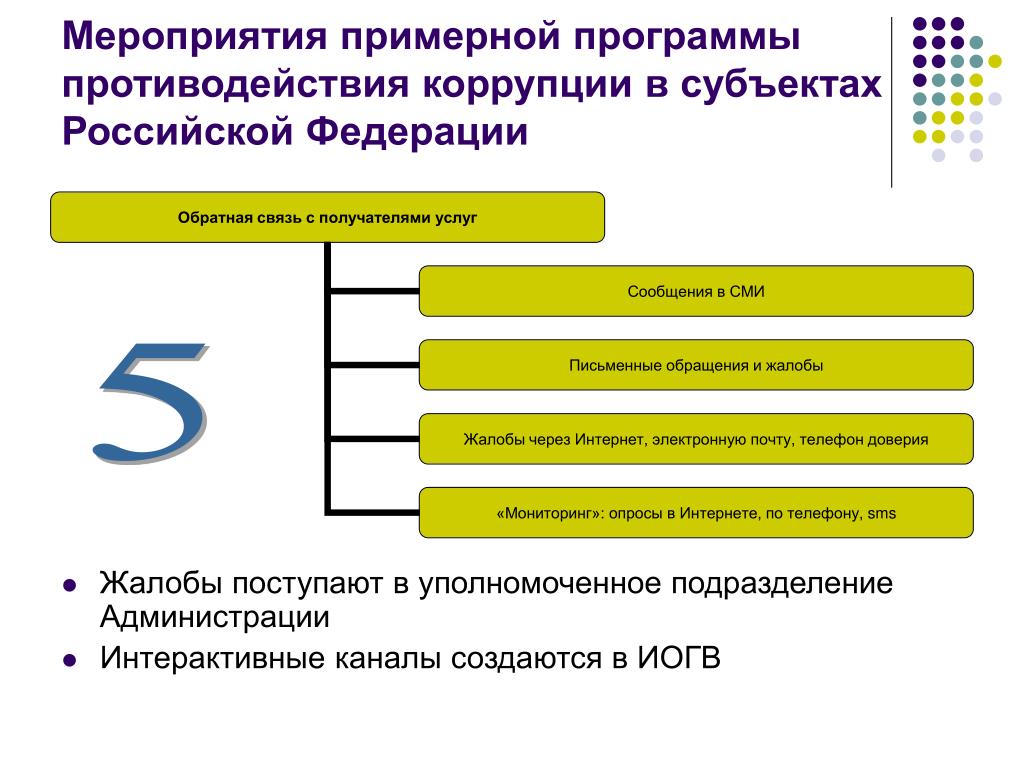 Мероприятия примерной программы противодействия коррупции в субъектах Российской Федерации

Обратная связь с получателями услуг

5

Сообщения в СМИ

Письменные обращения и жалобы

Жалобы через Интернет, электронную почту, телефон доверия

«Мониторинг»: опросы в Интернете, по телефону, sms

- Жалобы поступают в уполномоченное подразделение Администрации
- Интерактивные каналы создаются в ИОГВ